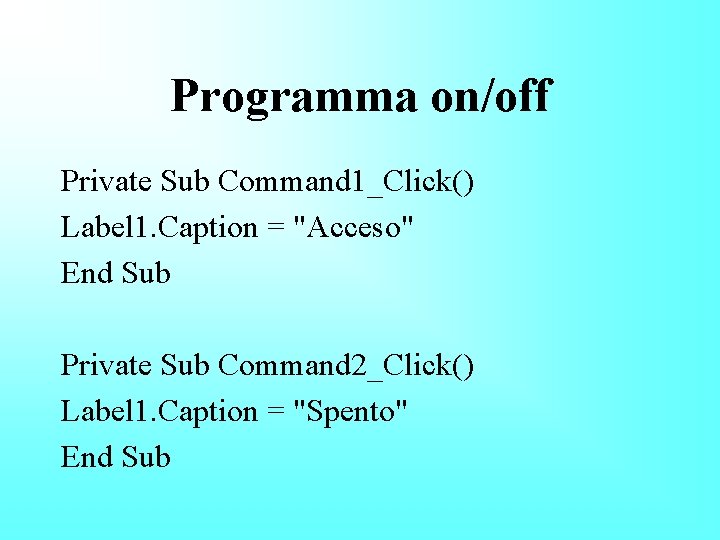 Programma on/off

Private Sub Command1_Click()
Label1.Caption = "Acceso"
End Sub

Private Sub Command2_Click()
Label1.Caption = "Spento"
End Sub